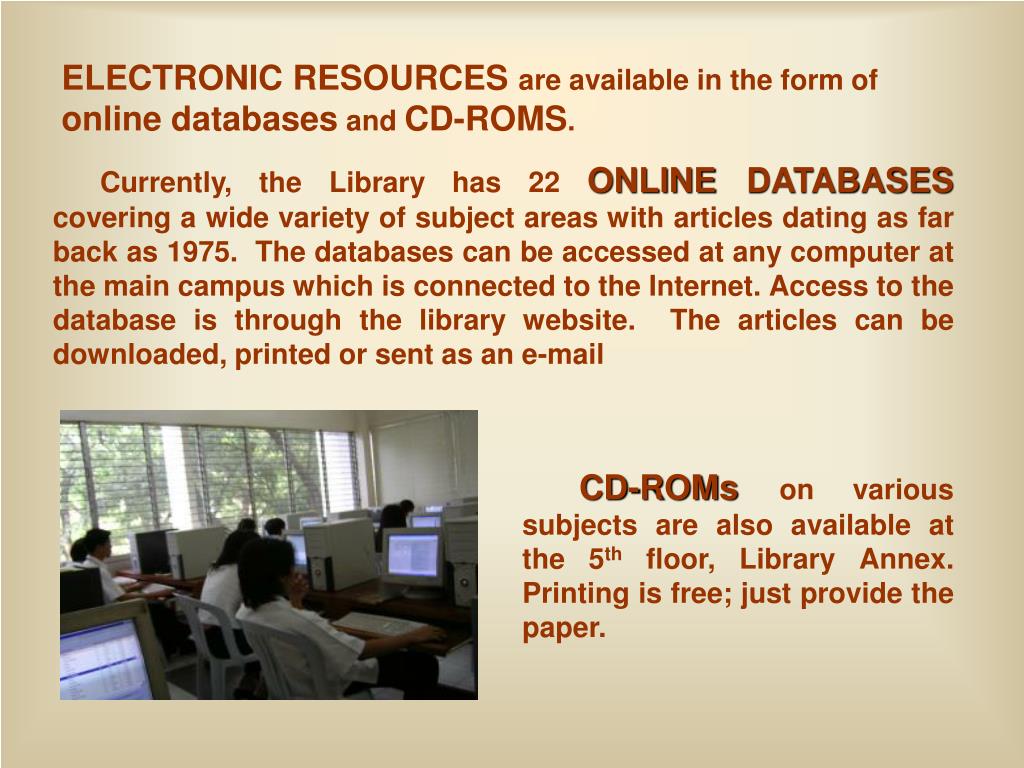 ELECTRONIC RESOURCES are available in the form of online databases and CD-ROMS.

Currently, the Library has 22 ONLINE DATABASES covering a wide variety of subject areas with articles dating as far back as 1975. The databases can be accessed at any computer at the main campus which is connected to the Internet. Access to the database is through the library website. The articles can be downloaded, printed or sent as an e-mail

CD-ROMs on various subjects are also available at the 5$^{th}$ floor, Library Annex. Printing is free; just provide the paper.